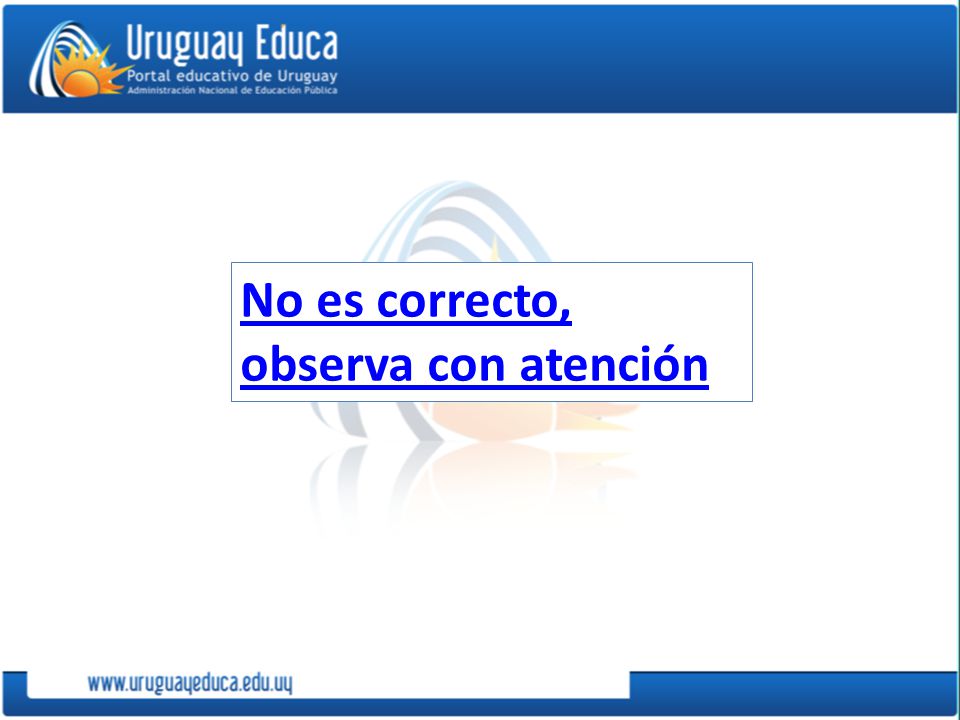 Uruguay Educa
Portal educativo de Uruguay
Administración Nacional de Educación Pública

No es correcto, observa con atención

www.uruguayeduca.edu.uy